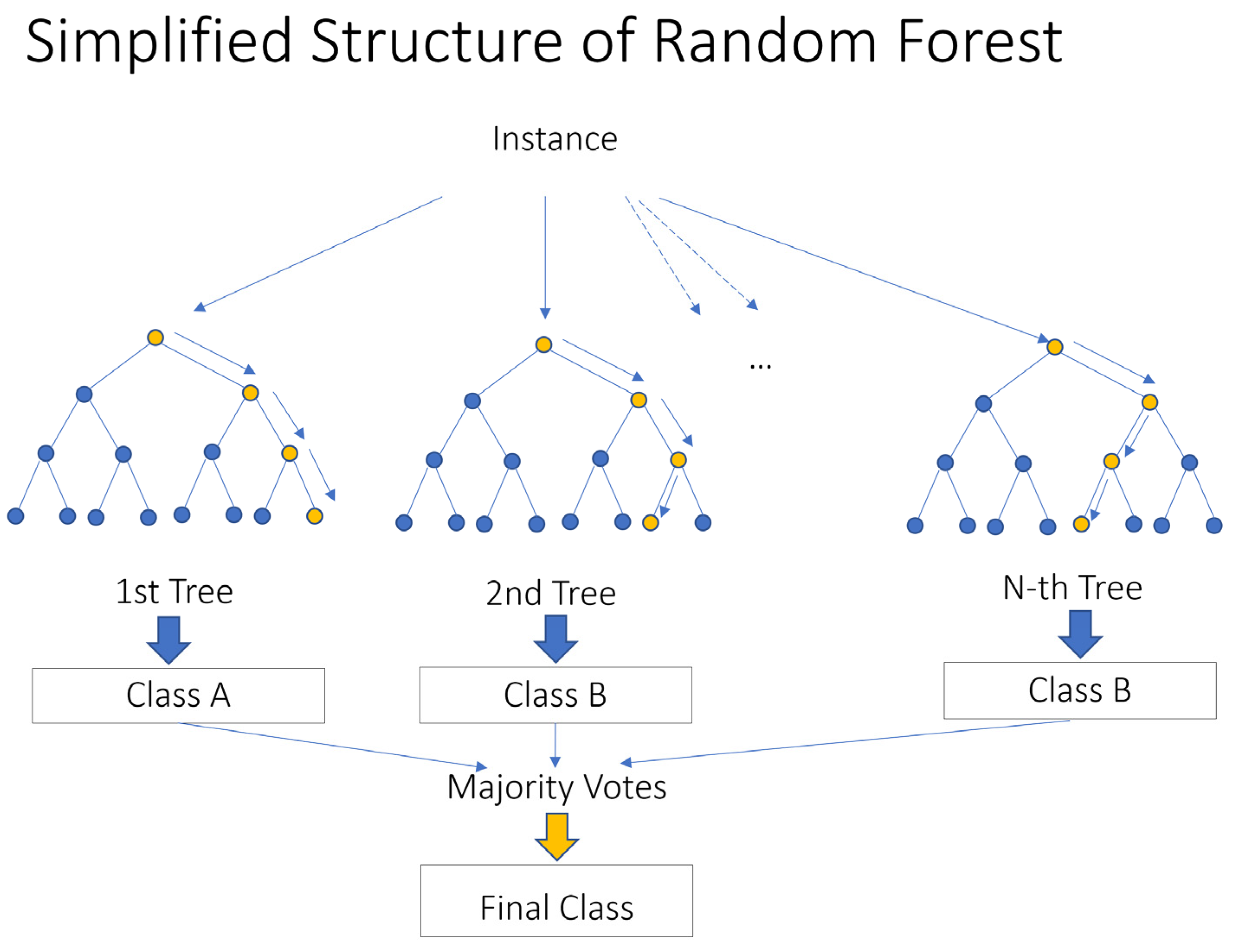 Simplified Structure of Random Forest

Instance

...

1st Tree

2nd Tree

N-th Tree

Class A

Class B

Class B

Majority Votes

Final Class